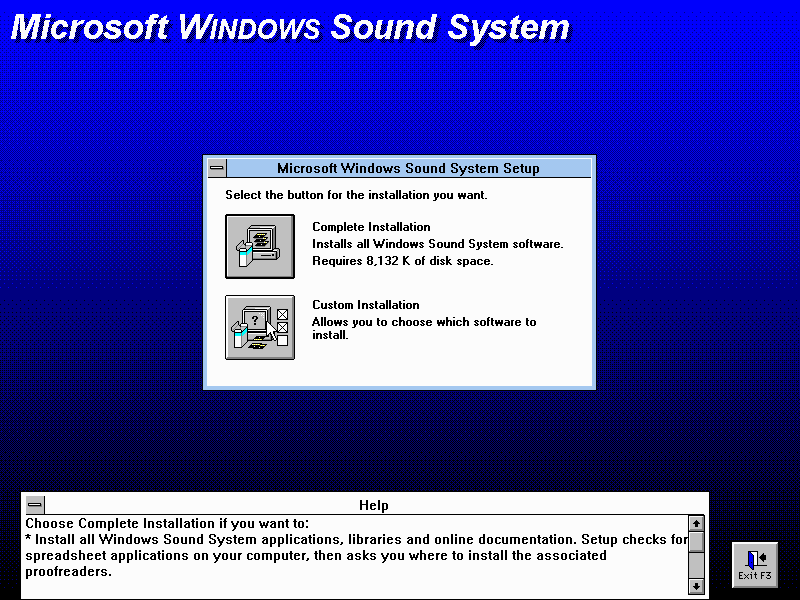 Microsoft WINDOWS Sound System

Microsoft Windows Sound System Setup

Select the button for the installation you want.

Complete Installation
Installs all Windows Sound System software.
Requires 8,132 K of disk space.

Custom Installation
Allows you to choose which software to install.

Help

Choose Complete Installation if you want to:
* Install all Windows Sound System applications, libraries and online documentation. Setup checks for spreadsheet applications on your computer, then asks you where to install the associated proofreaders.

Exit F3